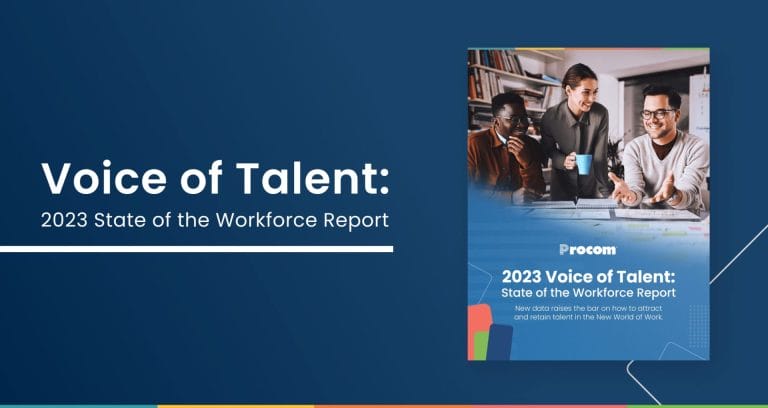 Voice of Talent:
2023 State of the Workforce Report

Procom

2023 Voice of Talent:
State of the Workforce Report

New data raises the bar on how to attract and retain talent in the New World of Work.